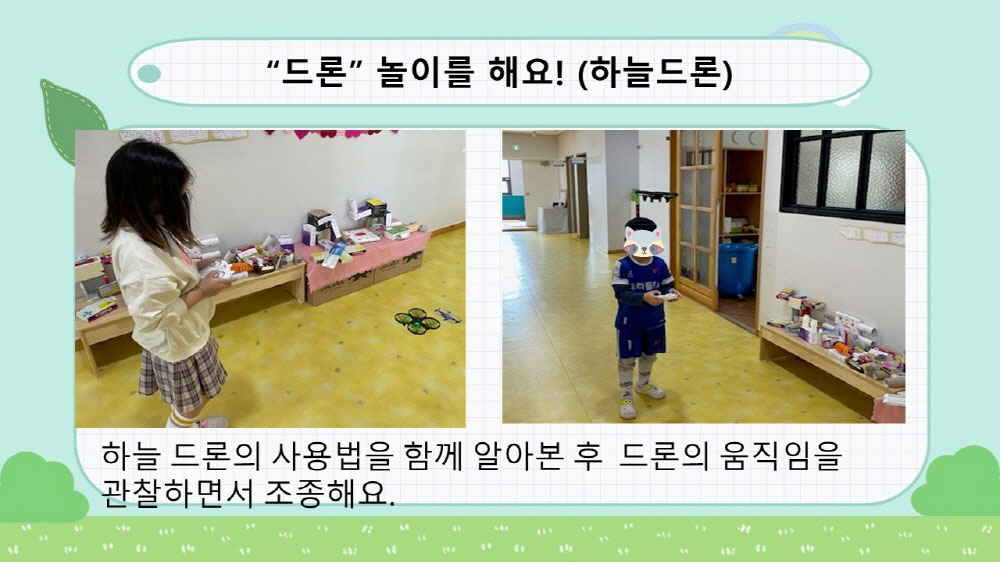 “드론” 놀이를 해요! (하늘드론)

하늘 드론의 사용법을 함께 알아본 후 드론의 움직임을 관찰하면서 조종해요.